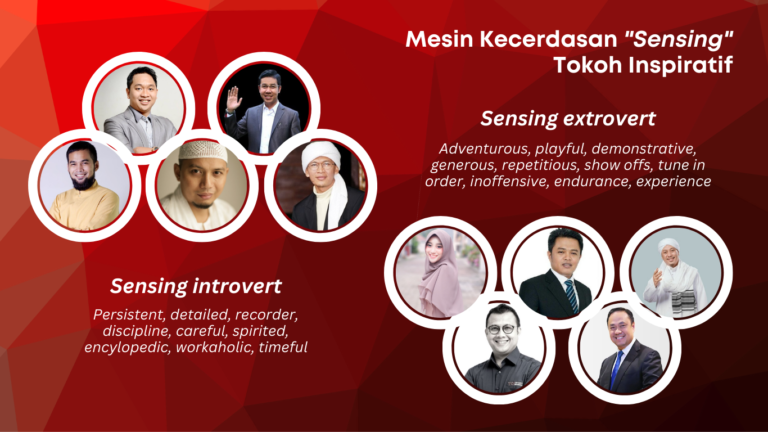 Mesin Kecerdasan "Sensing" Tokoh Inspiratif

Sensing extrovert

Adventurous, playful, demonstrative, generous, repetitious, show offs, tune in order, inoffensive, endurance, experience

Sensing introvert

Persistent, detailed, recorder, discipline, careful, spirited, encylopedic, workaholic, timeful